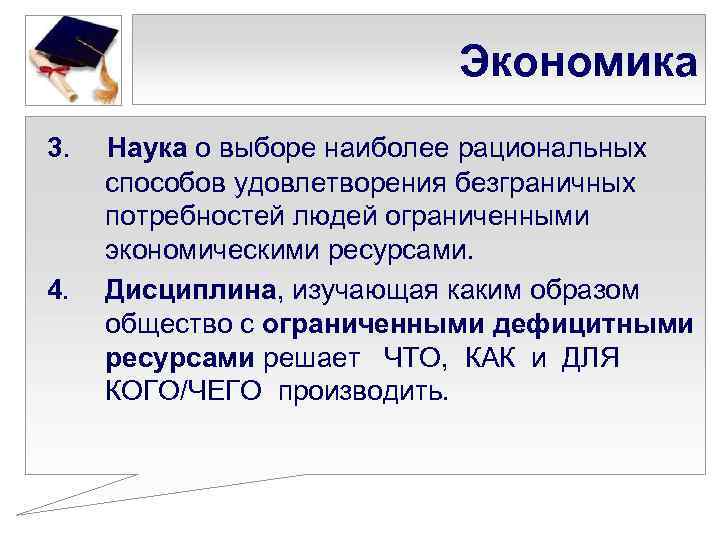 Экономика

3. Наука о выборе наиболее рациональных способов удовлетворения безграничных потребностей людей ограниченными экономическими ресурсами.

4. Дисциплина, изучающая каким образом общество с ограниченными дефицитными ресурсами решает ЧТО, КАК и ДЛЯ КОГО/ЧЕГО производить.